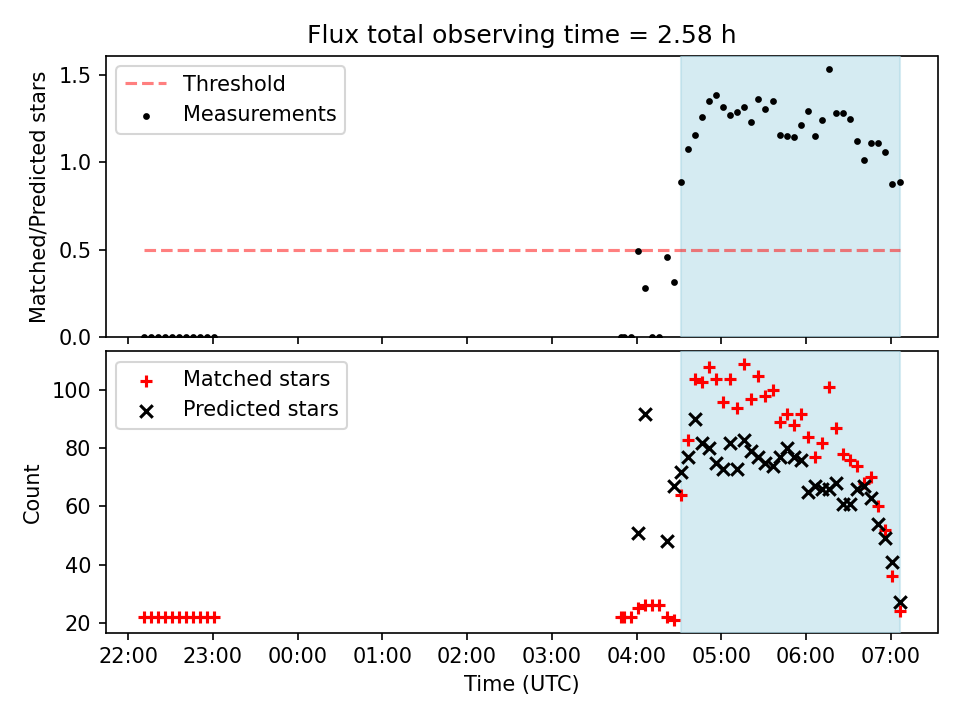 Flux total observing time = 2.58 h

Threshold
Measurements

Matched/Predicted stars

1.5
1.0
0.5
0.0

Matched stars
Predicted stars

Count

100
80
60
40
20

22:00 23:00 00:00 01:00 02:00 03:00 04:00 05:00 06:00 07:00

Time (UTC)